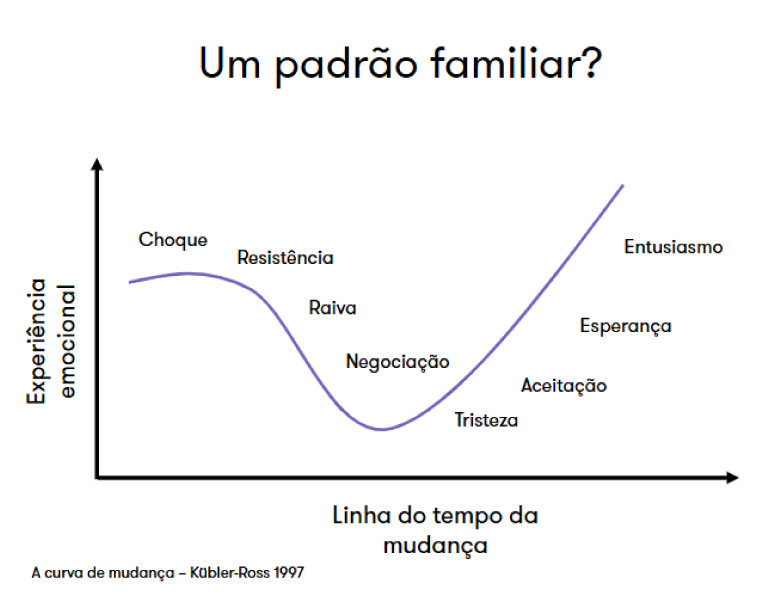 Um padrão familiar?

Experiência emocional

Choque

Resistência

Raiva

Negociação

Tristeza

Aceitação

Esperança

Entusiasmo

Linha do tempo da mudança

A curva de mudança – Kübler-Ross 1997